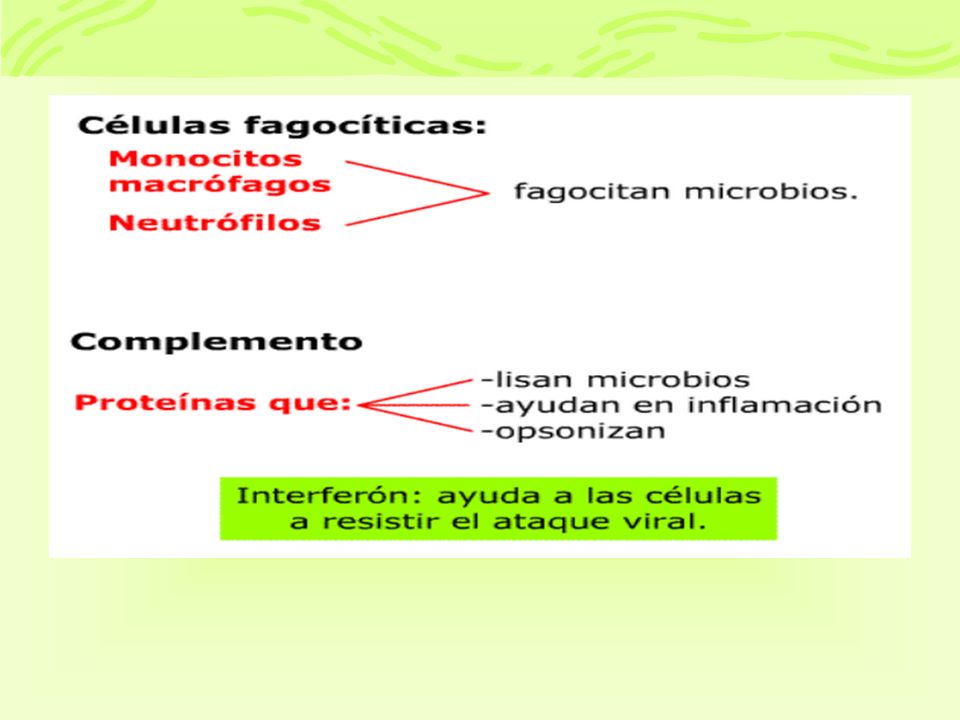 Células fagocíticas:

Monocitos macrófagos

Neutrófilos

fagocitan microbios.

Complemento

Proteínas que:

-lisan microbios
-ayudan en inflamación
-opsonizan

Interferón: ayuda a las células a resistir el ataque viral.